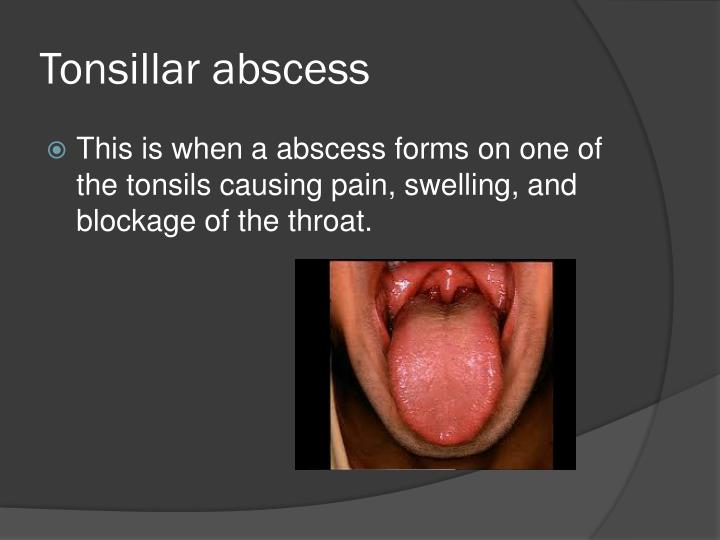 Tonsillar abscess

This is when a abscess forms on one of the tonsils causing pain, swelling, and blockage of the throat.